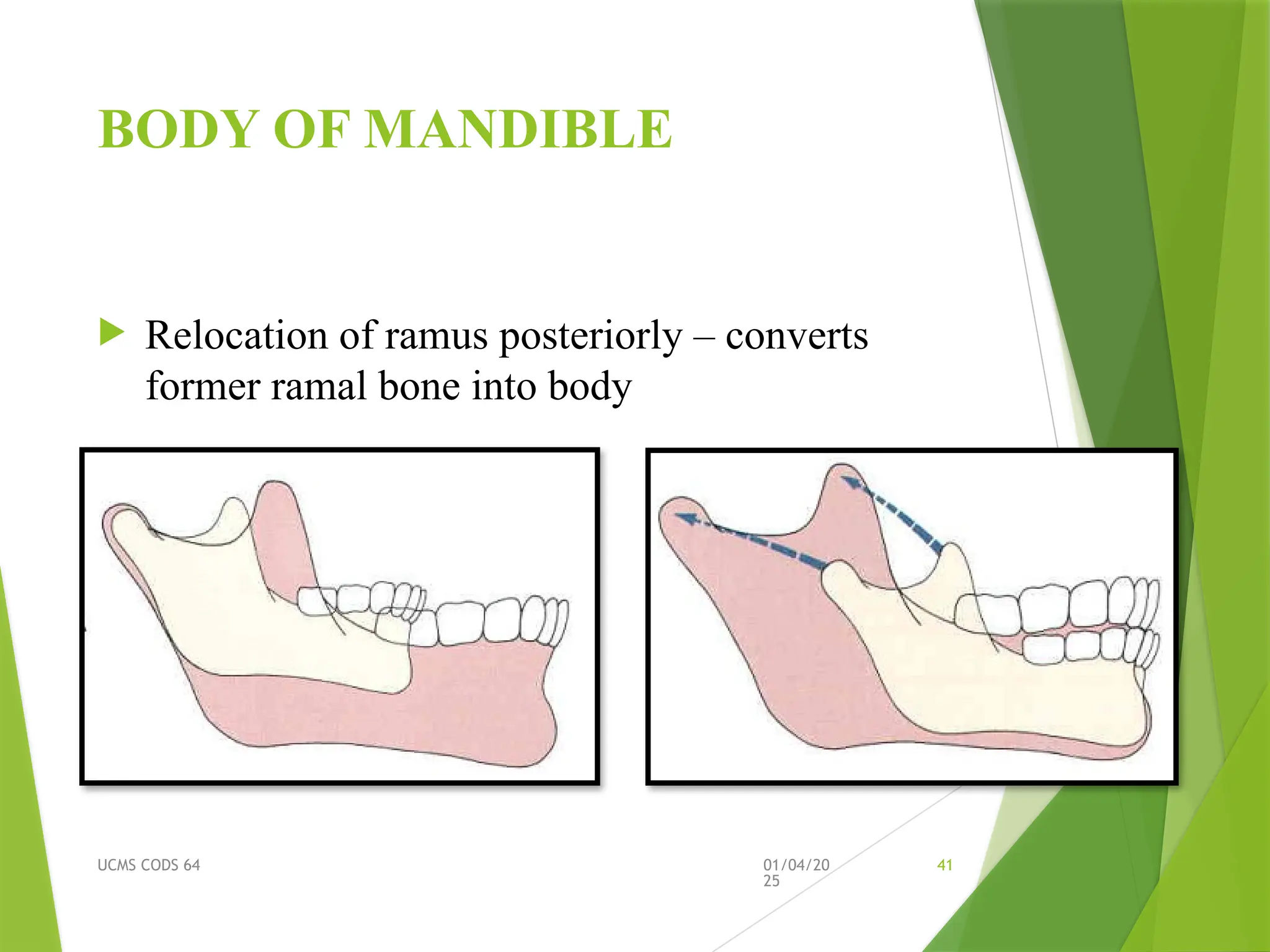 BODY OF MANDIBLE

Relocation of ramus posteriorly – converts former ramal bone into body

UCMS CODS 64

01/04/2025

41